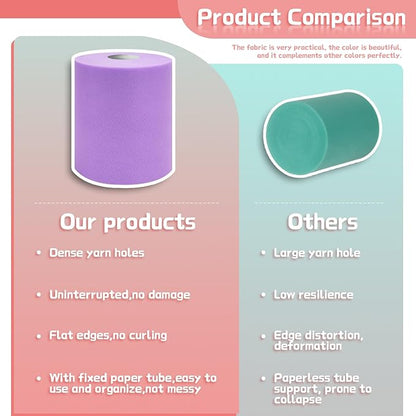 Product Comparison

The fabric is very practical, the color is beautiful, and it complements other colors perfectly.

Our products

• Dense yarn holes

• Uninterrupted,no damage

• Flat edges,no curling

• With fixed paper tube,easy to use and organize,not messy

Others

• Large yarn hole

• Low resilience

• Edge distortion, deformation

• Paperless tube support, prone to collapse